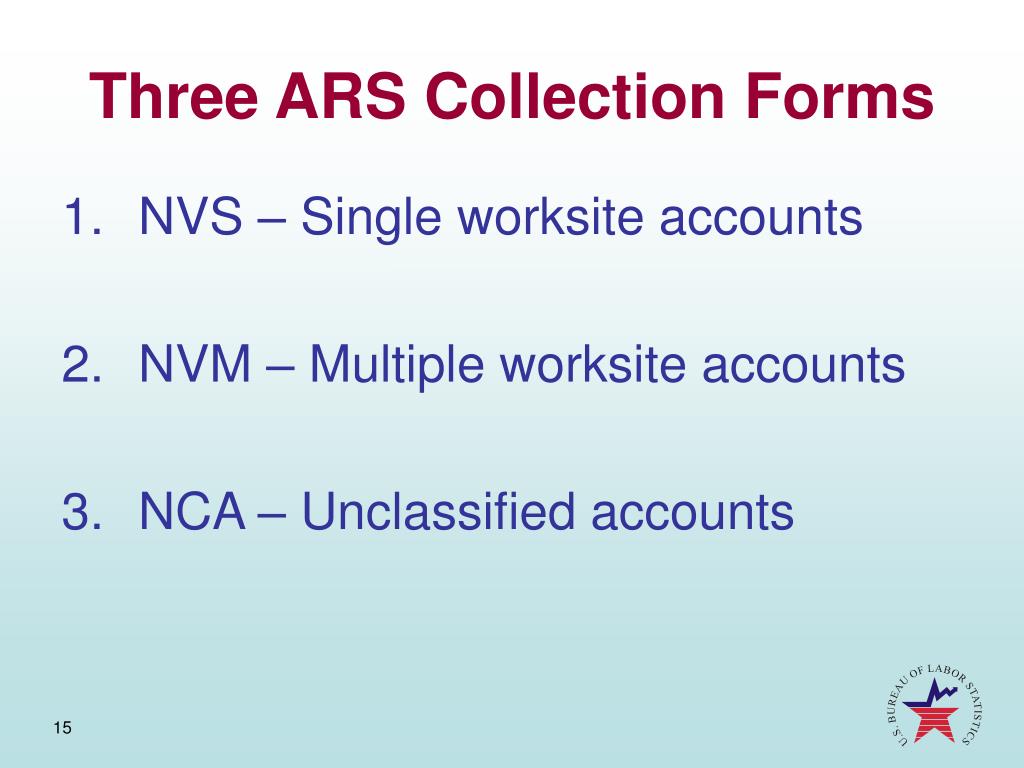 Three ARS Collection Forms

1. NVS – Single worksite accounts

2. NVM – Multiple worksite accounts

3. NCA – Unclassified accounts

15

U.S. BUREAU OF LABOR STATISTICS